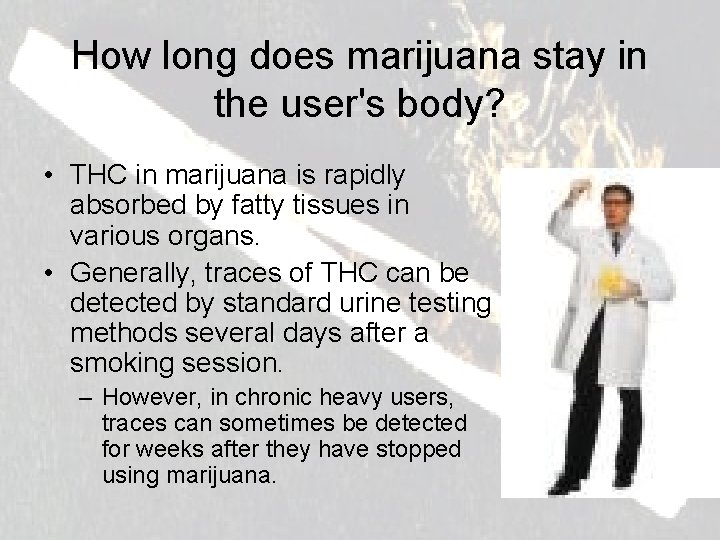 How long does marijuana stay in the user's body?

• THC in marijuana is rapidly absorbed by fatty tissues in various organs.

• Generally, traces of THC can be detected by standard urine testing methods several days after a smoking session.

– However, in chronic heavy users, traces can sometimes be detected for weeks after they have stopped using marijuana.